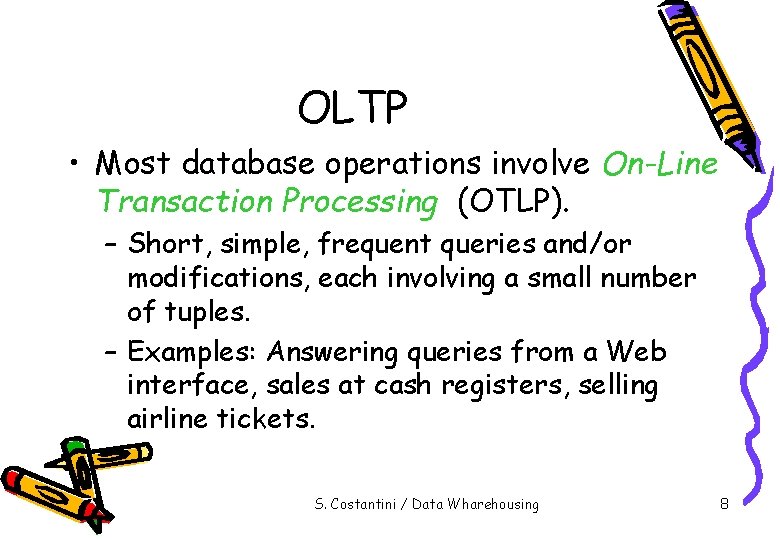 OLTP

• Most database operations involve On-Line Transaction Processing (OTLP).
– Short, simple, frequent queries and/or modifications, each involving a small number of tuples.
– Examples: Answering queries from a Web interface, sales at cash registers, selling airline tickets.

S. Costantini / Data Wharehousing

8